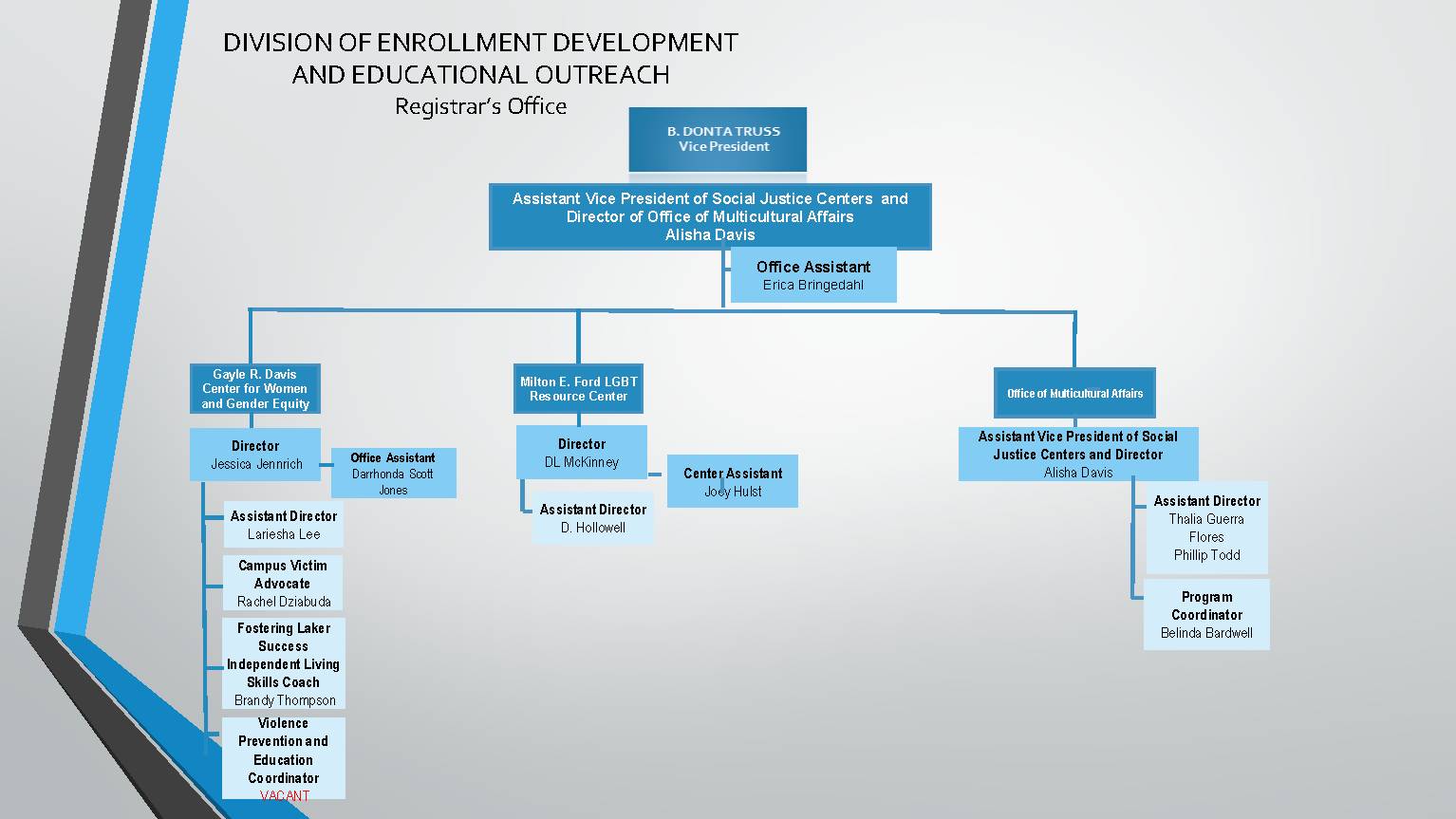 DIVISION OF ENROLLMENT DEVELOPMENT AND EDUCATIONAL OUTREACH
Registrar's Office

B. DONTA TRUSS
Vice President

Assistant Vice President of Social Justice Centers and Director of Office of Multicultural Affairs
Alisha Davis

Office Assistant
Erica Bringedahl

Gayle R. Davis Center for Women and Gender Equity

Director
Jessica Jennrich

Office Assistant
Darrhonda Scott Jones

Assistant Director
Lariesha Lee

Campus Victim Advocate
Rachel Dziabuda

Fostering Laker Success Independent Living Skills Coach
Brandy Thompson

Violence Prevention and Education Coordinator
VACANT

Milton E. Ford LGBT Resource Center

Director
DL McKinney

Center Assistant
Joey Hulst

Assistant Director
D. Hollowell

Office of Multicultural Affairs

Assistant Vice President of Social Justice Centers and Director
Alisha Davis

Assistant Director
Thalia Guerra Flores
Phillip Todd

Program Coordinator
Belinda Bardwell